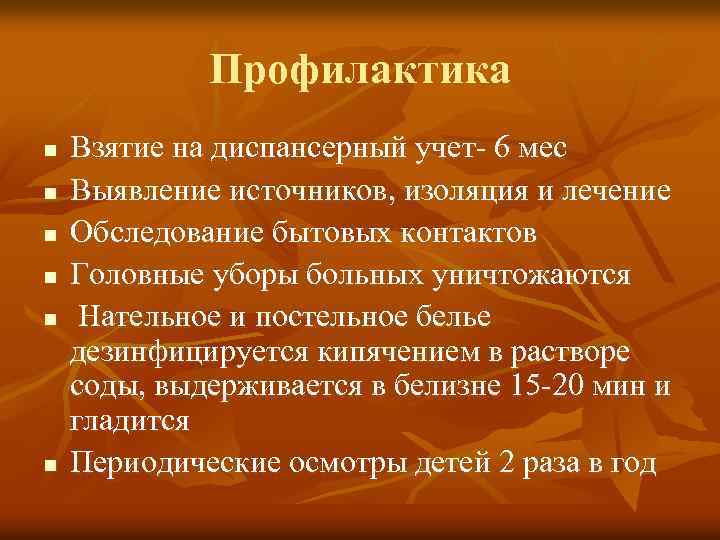 Профилактика

- Взятие на диспансерный учет- 6 мес
- Выявление источников, изоляция и лечение
- Обследование бытовых контактов
- Головные уборы больных уничтожаются
- Нательное и постельное белье дезинфицируется кипячением в растворе соды, выдерживается в белизне 15-20 мин и гладится
- Периодические осмотры детей 2 раза в год